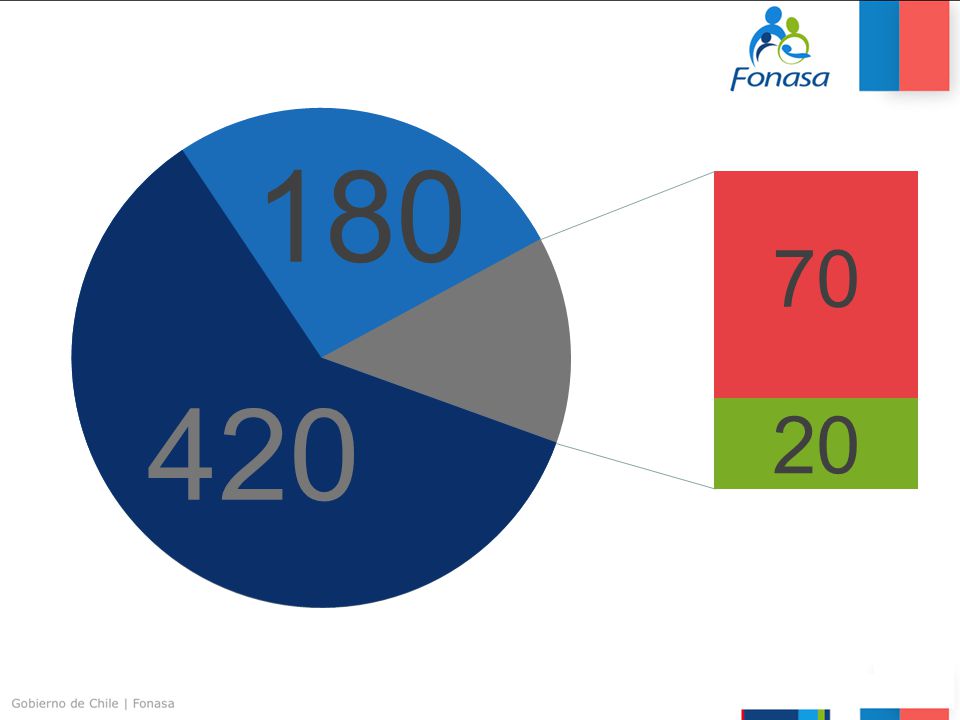 Fonasa

180

420

70

20

Gobierno de Chile | Fonasa